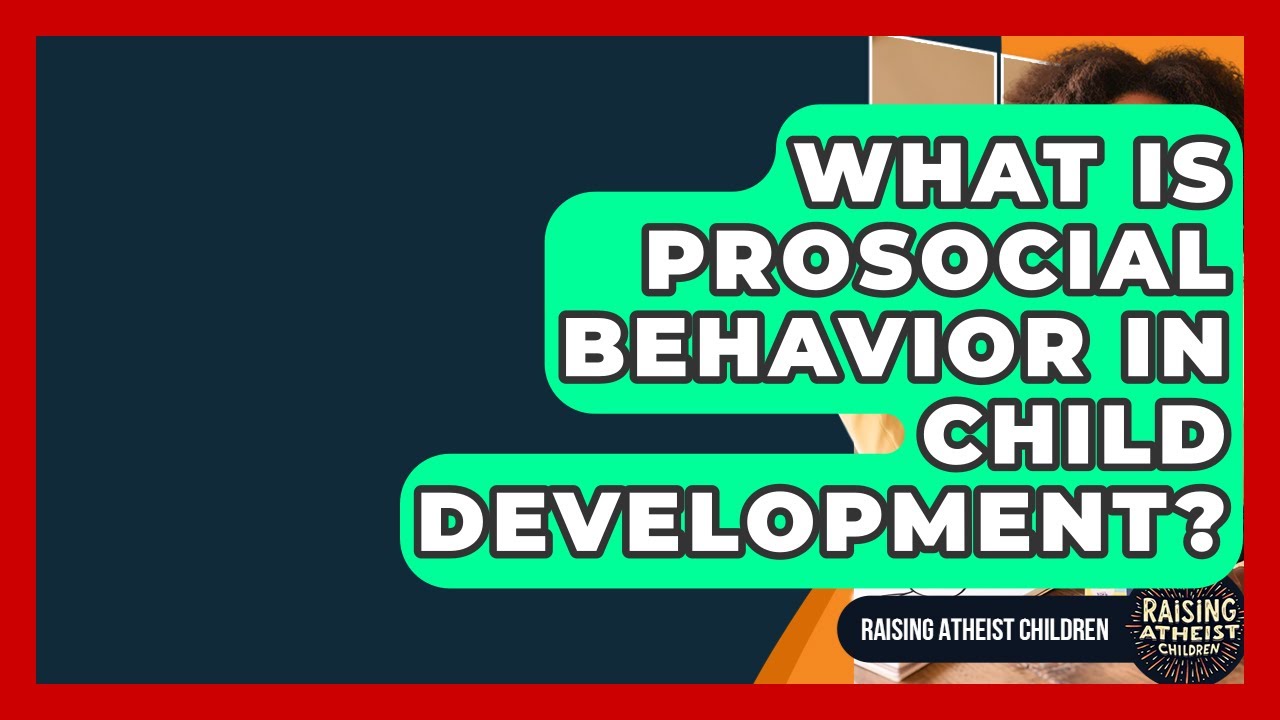 WHAT IS PROSOCIAL BEHAVIOR IN CHILD DEVELOPMENT?

RAISING ATHEIST CHILDREN

RAISING ATHEIST CHILDREN